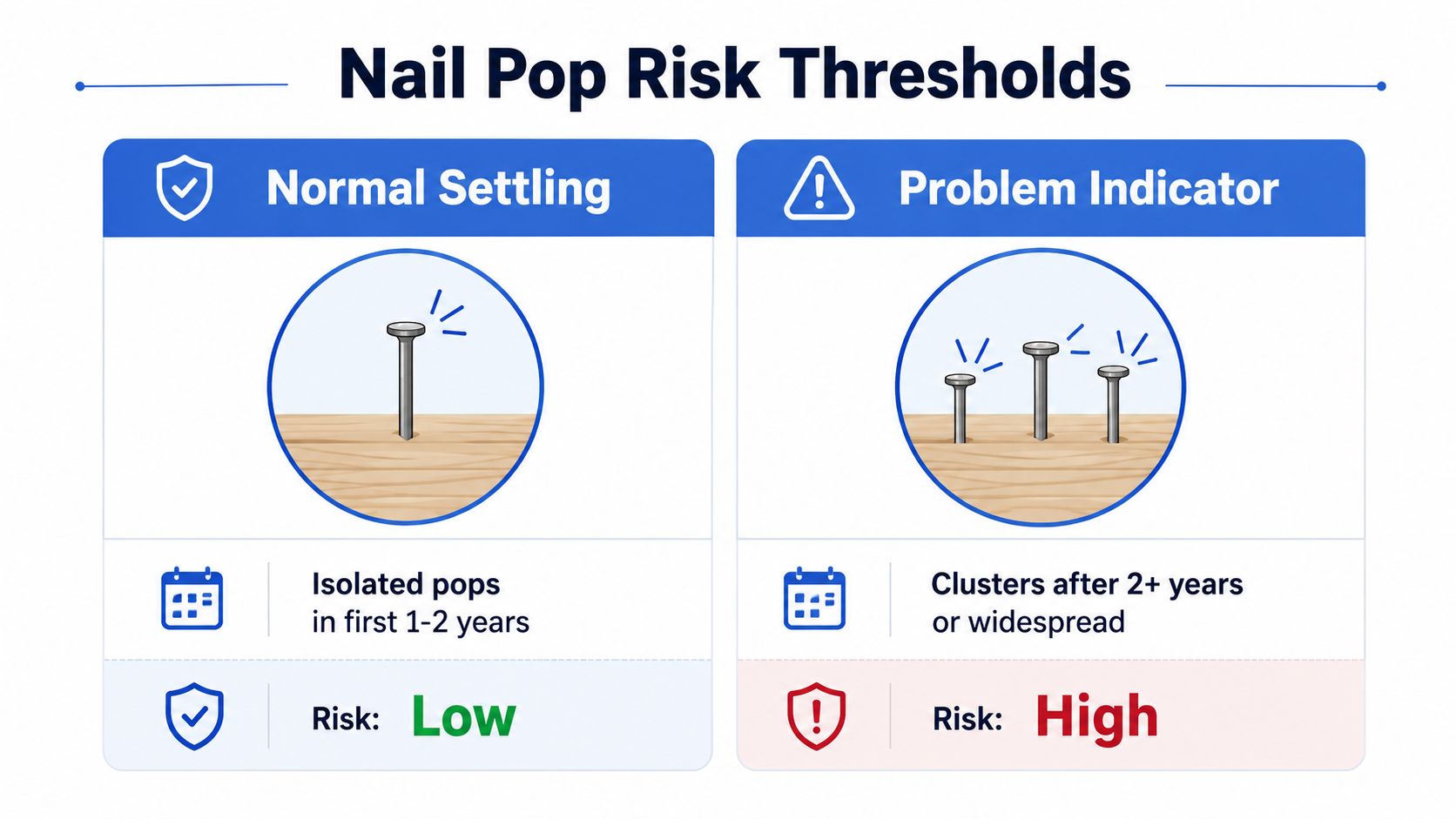 Nail Pop Risk Thresholds

Normal Settling

Isolated pops
in first 1-2 years

Risk: Low

Problem Indicator

Clusters after 2+ years
or widespread

Risk: High